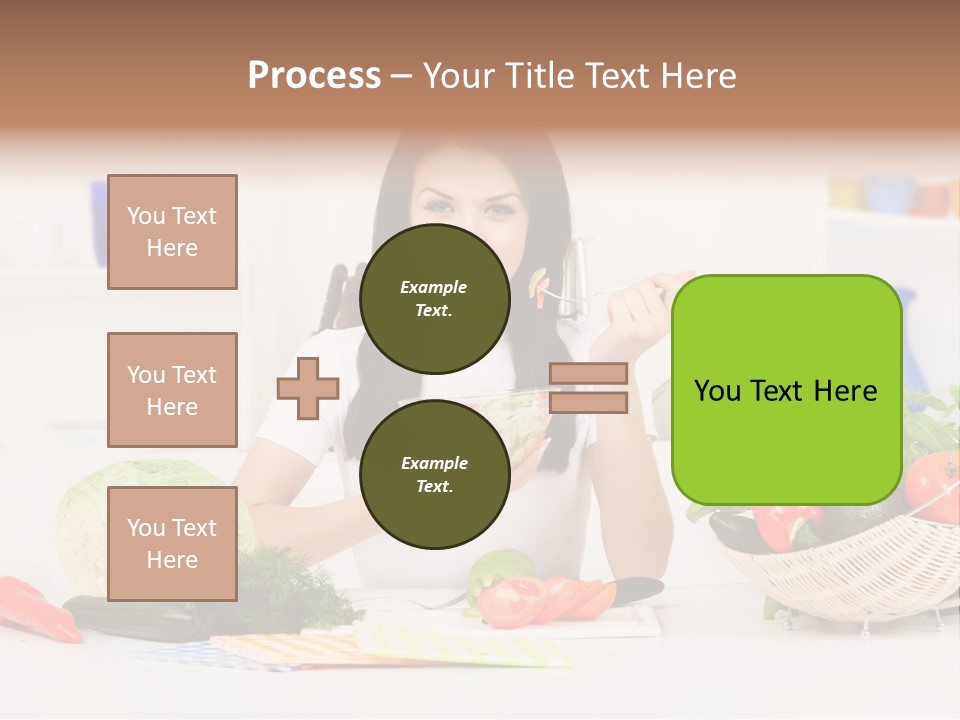 Process – Your Title Text Here

You Text Here

You Text Here

You Text Here

Example Text.

Example Text.

You Text Here